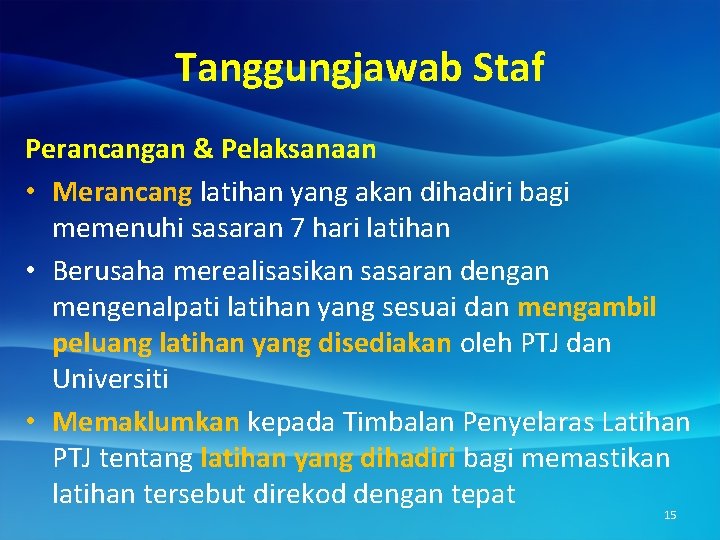 Tanggungjawab Staf

Perancangan & Pelaksanaan

• Merancang latihan yang akan dihadiri bagi memenuhi sasaran 7 hari latihan

• Berusaha merealisasikan sasaran dengan mengenalpati latihan yang sesuai dan mengambil peluang latihan yang disediakan oleh PTJ dan Universiti

• Memaklumkan kepada Timbalan Penyelaras Latihan PTJ tentang latihan yang dihadiri bagi memastikan latihan tersebut direkod dengan tepat

15